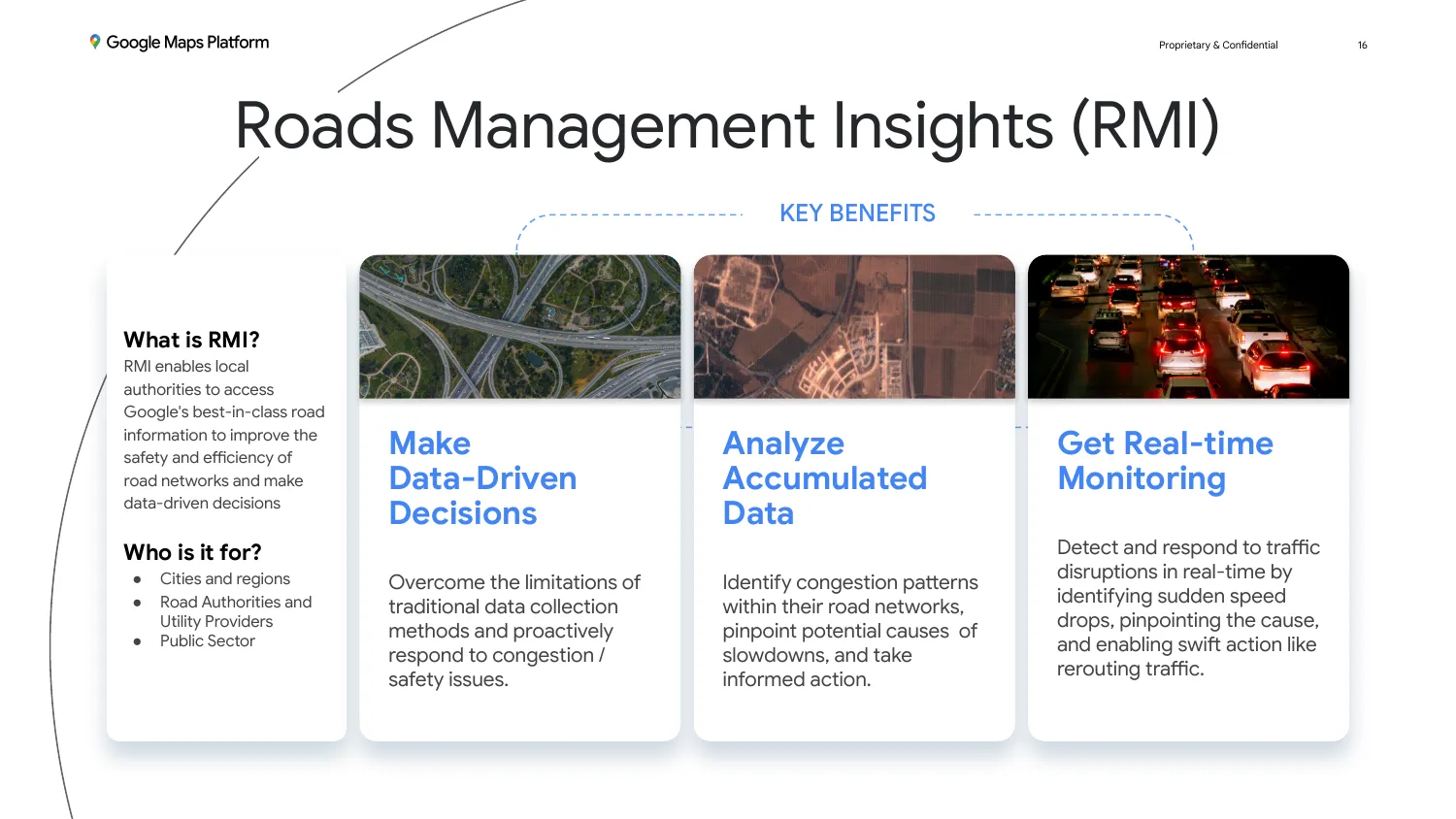 Google Maps Platform

Proprietary & Confidential 16

Roads Management Insights (RMI)

KEY BENEFITS

What is RMI?
RMI enables local authorities to access Google's best-in-class road information to improve the safety and efficiency of road networks and make data-driven decisions

Who is it for?
- Cities and regions
- Road Authorities and Utility Providers
- Public Sector

Make Data-Driven Decisions

Overcome the limitations of traditional data collection methods and proactively respond to congestion / safety issues.

Analyze Accumulated Data

Identify congestion patterns within their road networks, pinpoint potential causes of slowdowns, and take informed action.

Get Real-time Monitoring

Detect and respond to traffic disruptions in real-time by identifying sudden speed drops, pinpointing the cause, and enabling swift action like rerouting traffic.